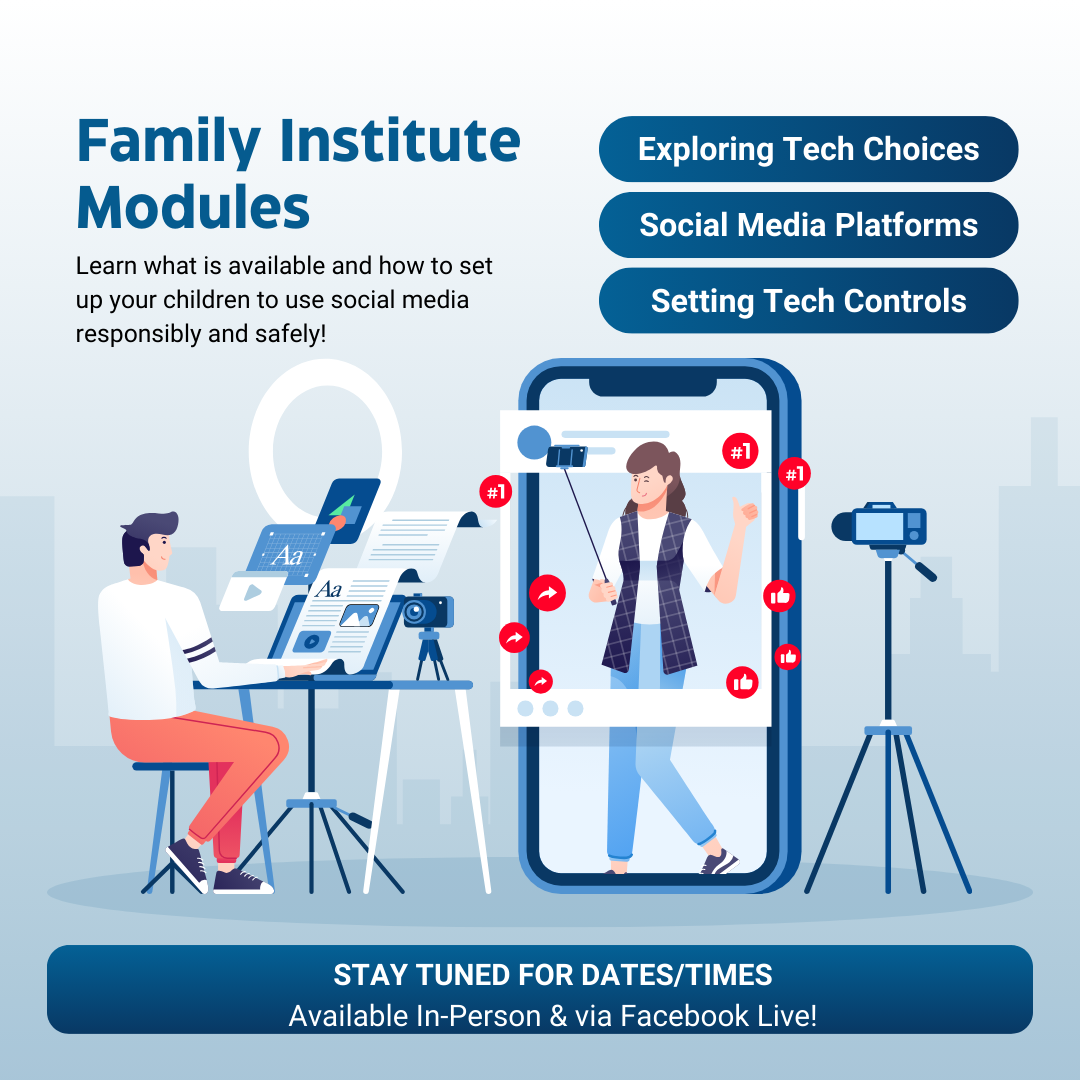 Family Institute Modules

Learn what is available and how to set up your children to use social media responsibly and safely!

Exploring Tech Choices

Social Media Platforms

Setting Tech Controls

Aa

Aa

#1

#1

#1

STAY TUNED FOR DATES/TIMES
Available In-Person & via Facebook Live!